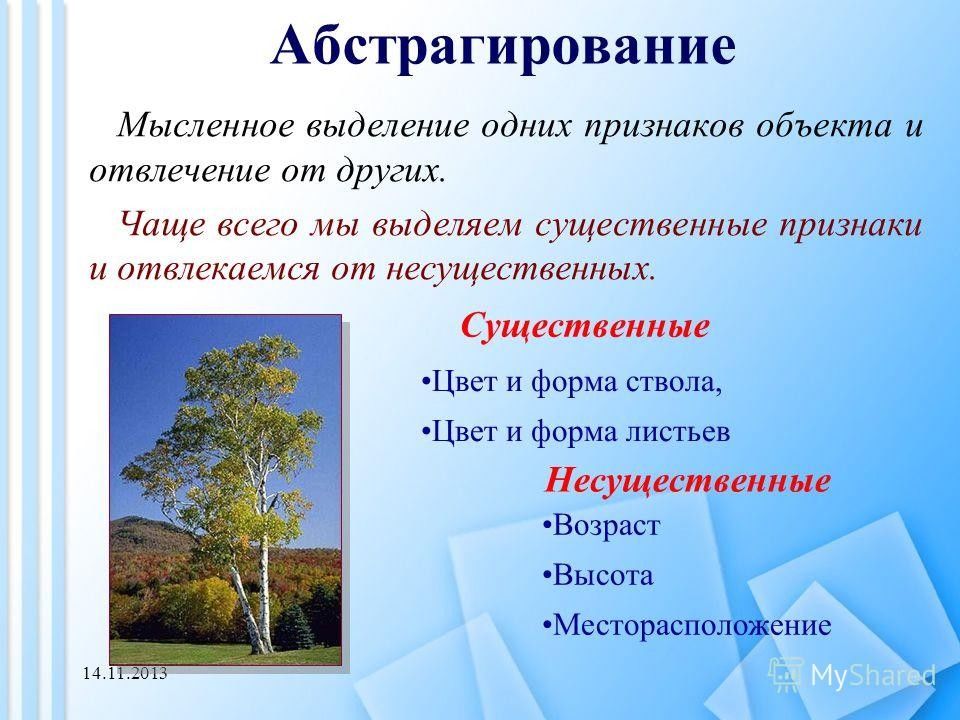 Абстрагирование

Мысленное выделение одних признаков объекта и отвлечение от других.

Чаще всего мы выделяем существенные признаки и отвлекаемся от несущественных.

Существенные

•Цвет и форма ствола,

•Цвет и форма листьев

Несущественные

•Возраст

•Высота

•Месторасположение

14.11.2013

MyShared